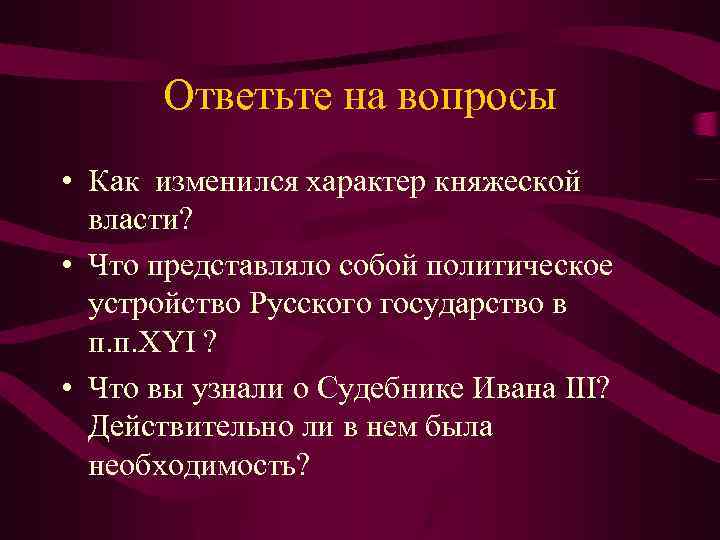 Ответьте на вопросы

• Как изменился характер княжеской власти?

• Что представляло собой политическое устройство Русского государство в п.п.XYI ?

• Что вы узнали о Судебнике Ивана III? Действительно ли в нем была необходимость?